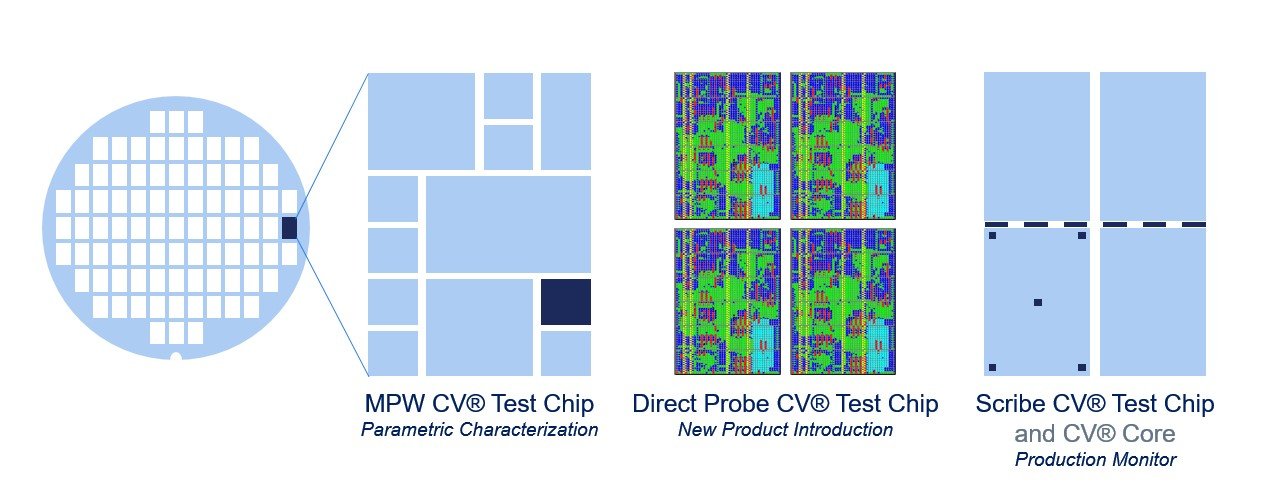 MPW CV® Test Chip
Parametric Characterization

Direct Probe CV® Test Chip
New Product Introduction

Scribe CV® Test Chip
and CV® Core
Production Monitor